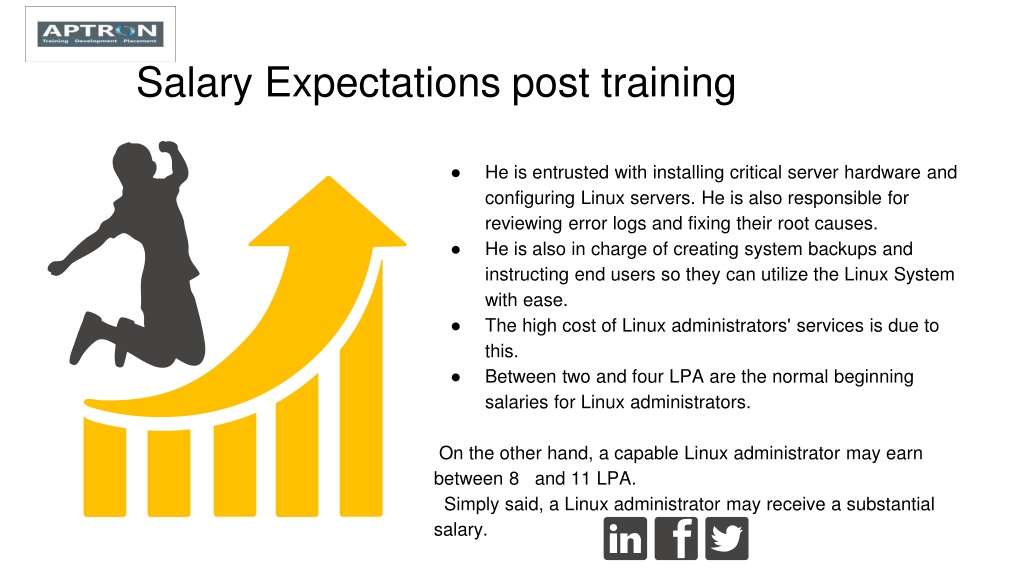 APTRON
Training Development Placement

Salary Expectations post training

● He is entrusted with installing critical server hardware and configuring Linux servers. He is also responsible for reviewing error logs and fixing their root causes.
● He is also in charge of creating system backups and instructing end users so they can utilize the Linux System with ease.
● The high cost of Linux administrators' services is due to this.
● Between two and four LPA are the normal beginning salaries for Linux administrators.

On the other hand, a capable Linux administrator may earn between 8 and 11 LPA.
Simply said, a Linux administrator may receive a substantial salary.

in f